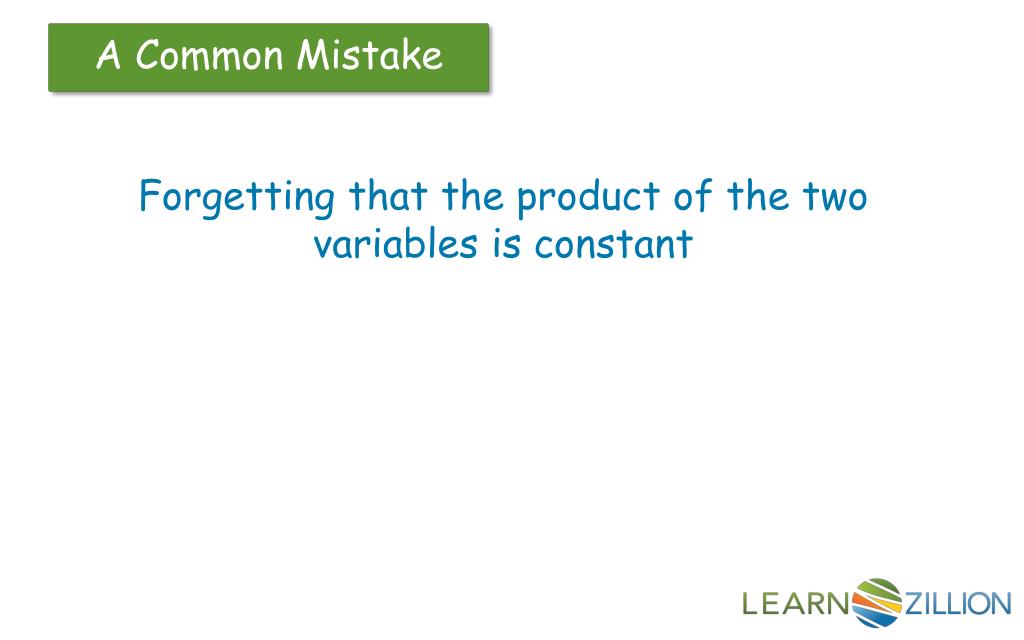 A Common Mistake

Forgetting that the product of the two variables is constant

LEARNZILLION